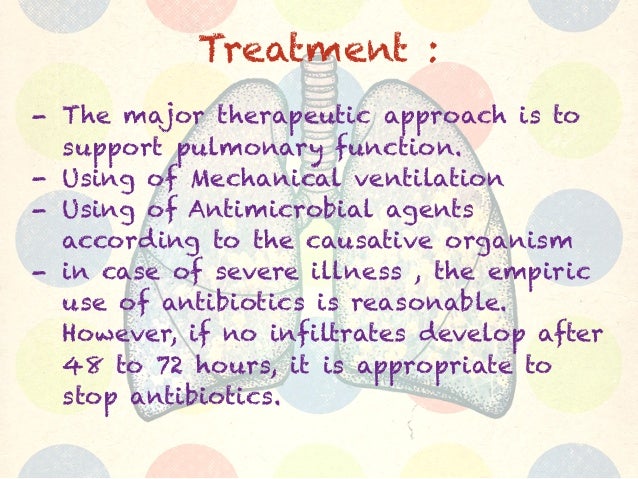 Treatment :

- The major therapeutic approach is to support pulmonary function.
- Using of Mechanical ventilation
- Using of Antimicrobial agents according to the causative organism
- in case of severe illness , the empiric use of antibiotics is reasonable. However, if no infiltrates develop after 48 to 72 hours, it is appropriate to stop antibiotics.